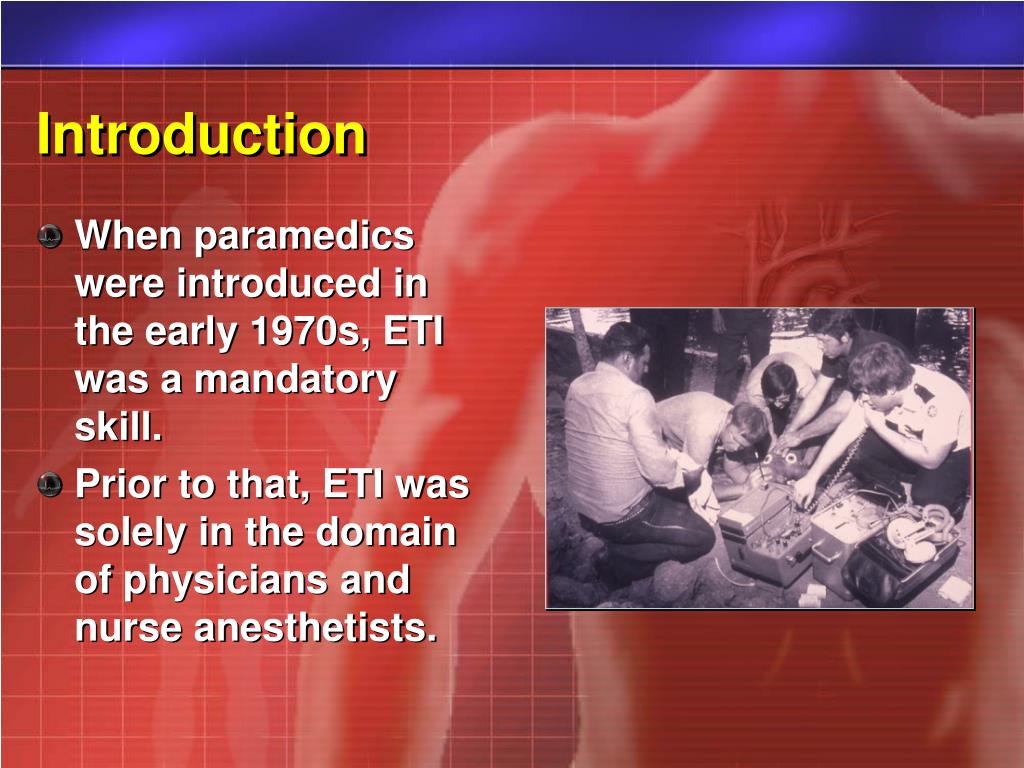 Introduction

When paramedics were introduced in the early 1970s, ETI was a mandatory skill.

Prior to that, ETI was solely in the domain of physicians and nurse anesthetists.